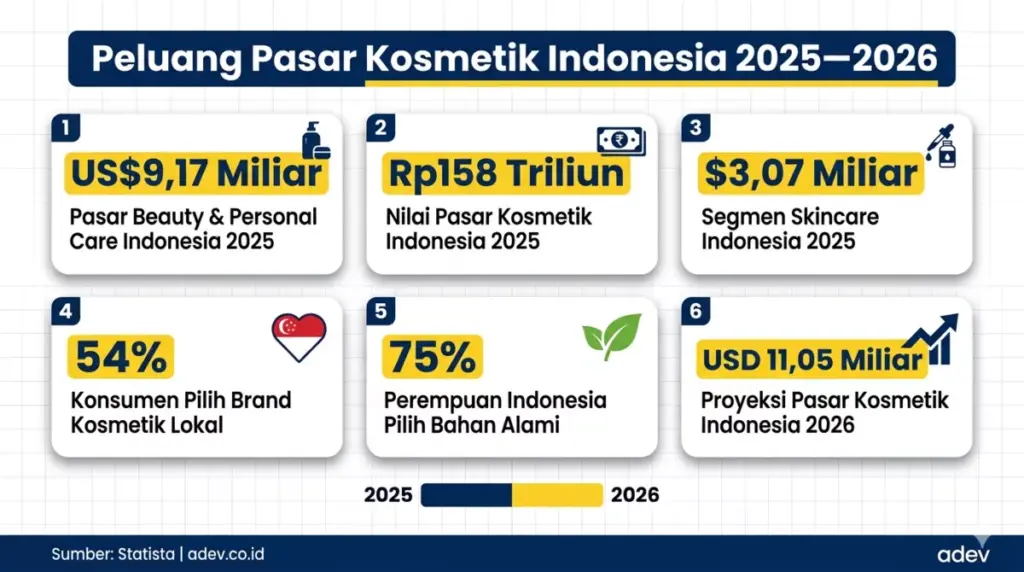 Peluang Pasar Kosmetik Indonesia 2025—2026

1
US$9,17 Miliar
Pasar Beauty & Personal Care Indonesia 2025

2
Rp158 Triliun
Nilai Pasar Kosmetik Indonesia 2025

3
$3,07 Miliar
Segmen Skincare Indonesia 2025

4
54%
Konsumen Pilih Brand Kosmetik Lokal

5
75%
Perempuan Indonesia Pilih Bahan Alami

6
USD 11,05 Miliar
Proyeksi Pasar Kosmetik Indonesia 2026

2025 2026

Sumber: Statista | adev.co.id
adev